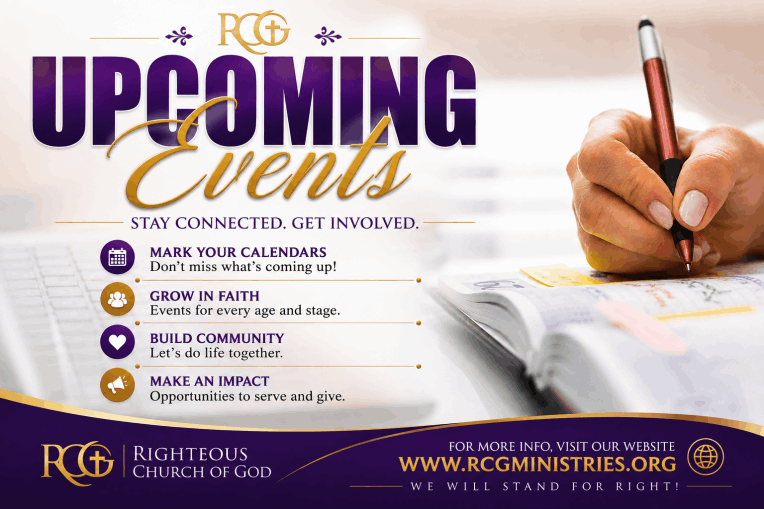 RCG

UPCOMING
Events

STAY CONNECTED. GET INVOLVED.

MARK YOUR CALENDARS
Don't miss what's coming up!

GROW IN FAITH
Events for every age and stage.

BUILD COMMUNITY
Let's do life together.

MAKE AN IMPACT
Opportunities to serve and give.

RCG | RIGHTEOUS CHURCH OF GOD

FOR MORE INFO, VISIT OUR WEBSITE
WWW.RCGMINISTRIES.ORG
WE WILL STAND FOR RIGHT!